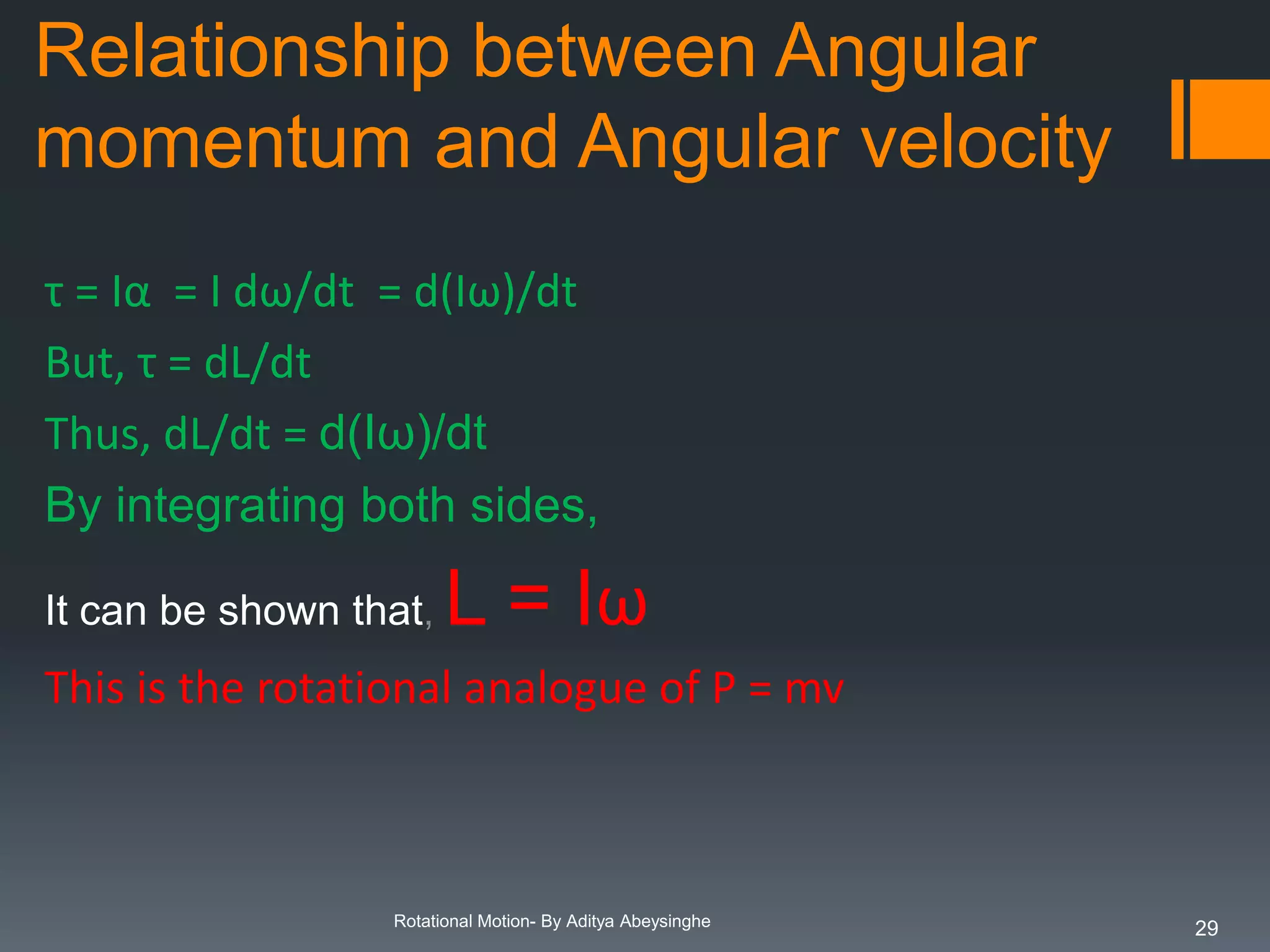 Relationship between Angular momentum and Angular velocity

$\tau = I\alpha = I\, d\omega/dt = d(I\omega)/dt$

But, $\tau = dL/dt$

Thus, $dL/dt = d(I\omega)/dt$

By integrating both sides,

It can be shown that, $L = I\omega$

This is the rotational analogue of $P = mv$

Rotational Motion- By Aditya Abeysinghe

29